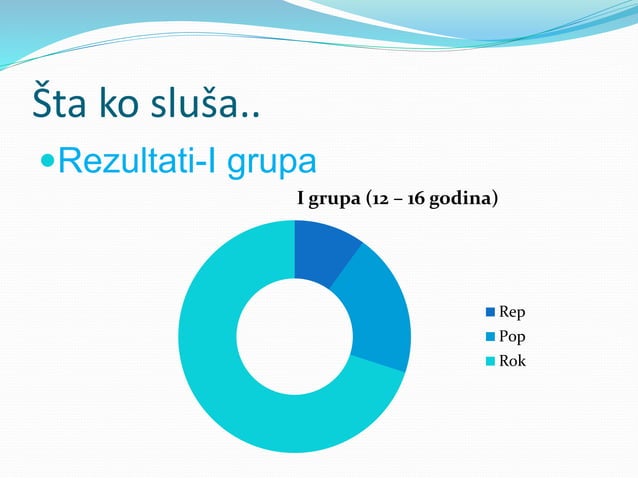 Šta ko sluša..

•Rezultati-I grupa

I grupa (12 – 16 godina)

Rep
Pop
Rok